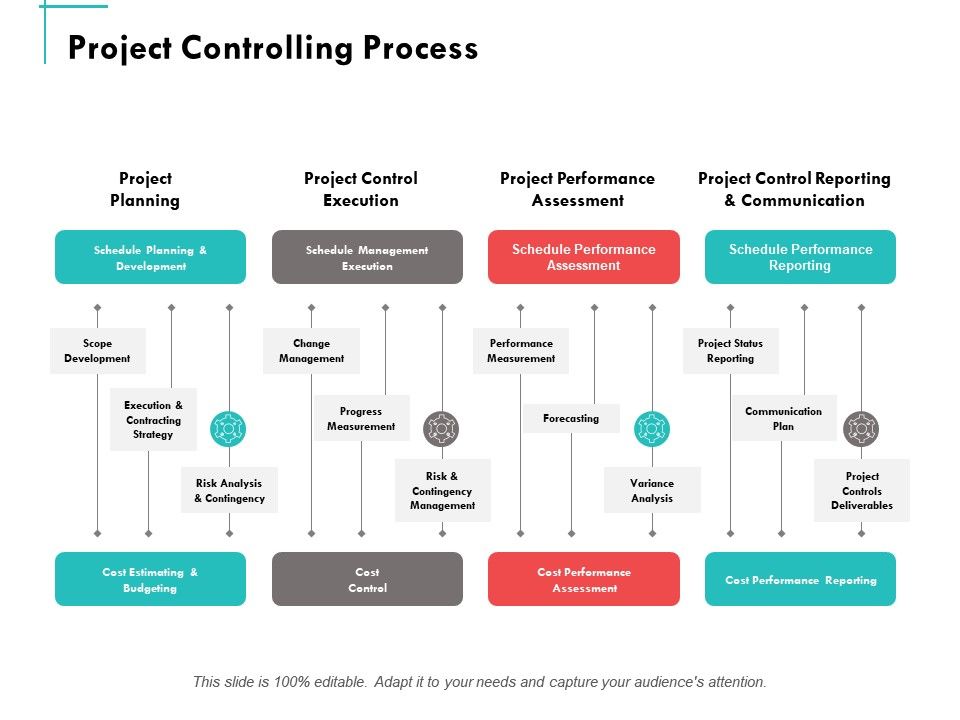 Project Controlling Process

Project Planning

Schedule Planning & Development

Scope Development

Execution & Contracting Strategy

Risk Analysis & Contingency

Cost Estimating & Budgeting

Project Control Execution

Schedule Management Execution

Change Management

Progress Measurement

Risk & Contingency Management

Cost Control

Project Performance Assessment

Schedule Performance Assessment

Performance Measurement

Forecasting

Variance Analysis

Cost Performance Assessment

Project Control Reporting & Communication

Schedule Performance Reporting

Project Status Reporting

Communication Plan

Project Controls Deliverables

Cost Performance Reporting

This slide is 100% editable. Adapt it to your needs and capture your audience's attention.